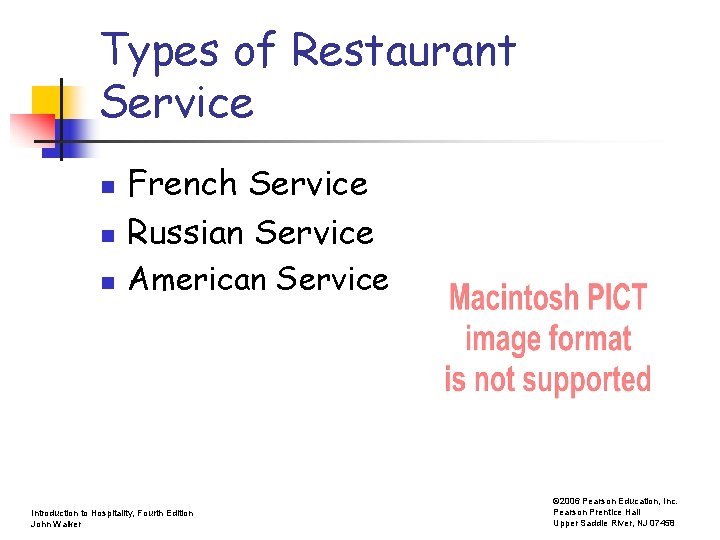 Types of Restaurant Service

- French Service
- Russian Service
- American Service

Macintosh PICT image format is not supported

Introduction to Hospitality, Fourth Edition
John Walker

©2006 Pearson Education, Inc.
Pearson Prentice Hall
Upper Saddle River, NJ 07458